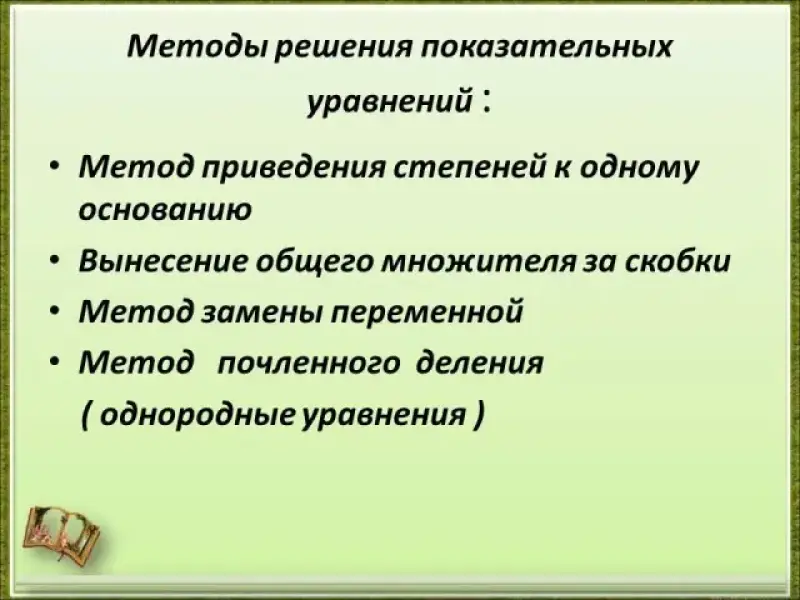 Методы решения показательных уравнений :

• Метод приведения степеней к одному основанию
• Вынесение общего множителя за скобки
• Метод замены переменной
• Метод почленного деления ( однородные уравнения )